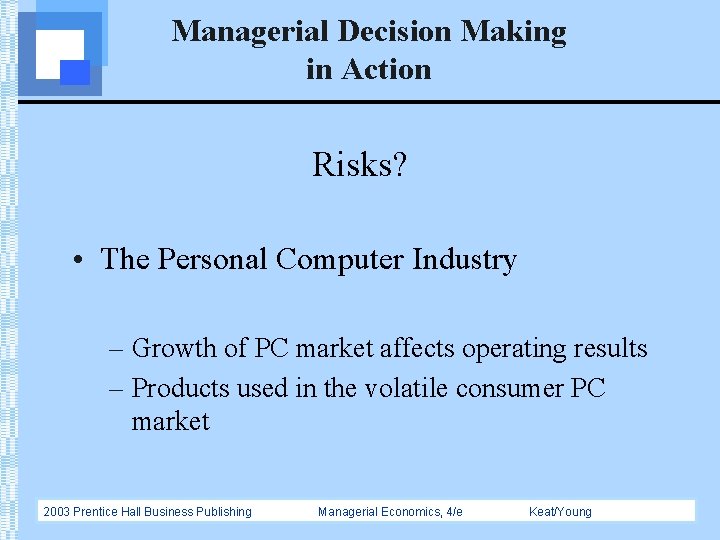 Managerial Decision Making in Action

Risks?

• The Personal Computer Industry

– Growth of PC market affects operating results
– Products used in the volatile consumer PC market

2003 Prentice Hall Business Publishing Managerial Economics, 4/e Keat/Young